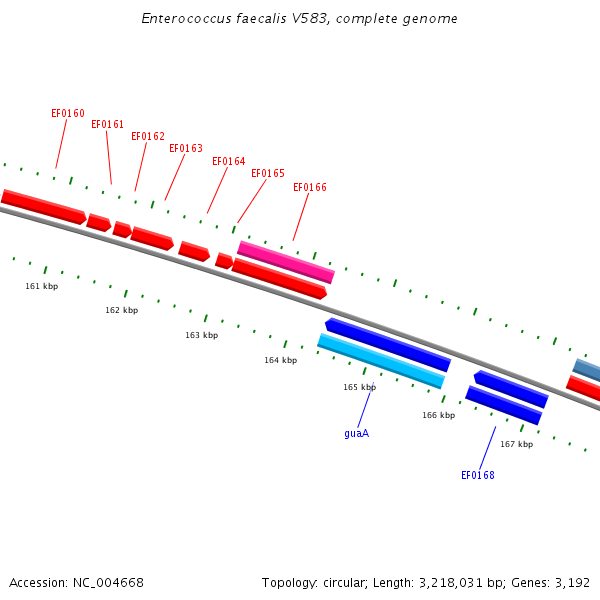 Enterococcus faecalis V583, complete genome

EF0160
EF0161
EF0162
EF0163
EF0164
EF0165
EF0166

161 kbp
162 kbp
163 kbp
164 kbp
165 kbp
166 kbp
167 kbp

guaA
EF0168

Accession: NC_004668

Topology: circular; Length: 3,218,031 bp; Genes: 3,192